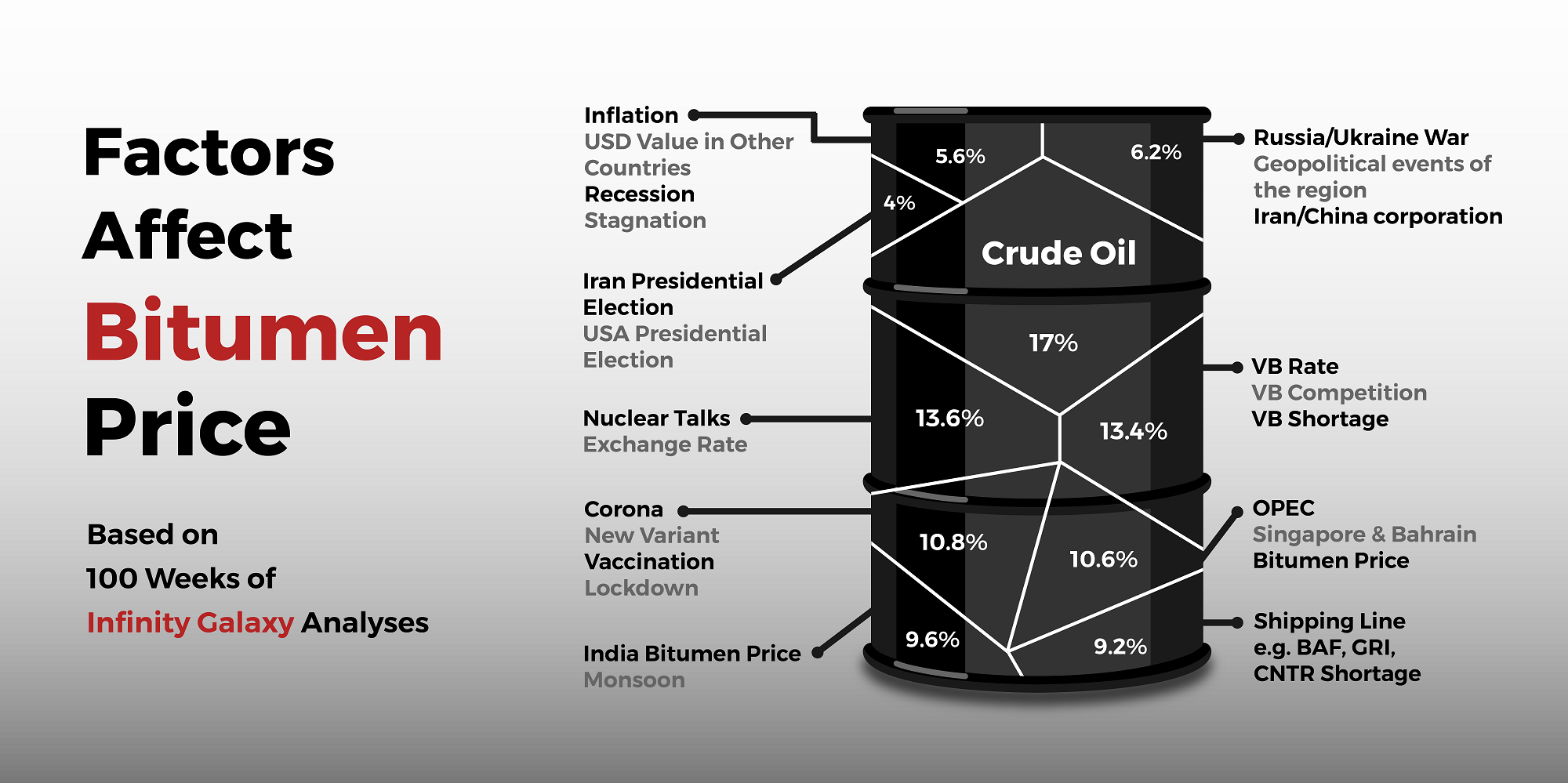 Factors
Affect
Bitumen
Price

Based on
100 Weeks of
Infinity Galaxy Analyses

Inflation
USD Value in Other Countries
Recession
Stagnation

Iran Presidential Election
USA Presidential Election

Nuclear Talks
Exchange Rate

Corona
New Variant
Vaccination
Lockdown

India Bitumen Price
Monsoon

5.6%
6.2%
4%
Crude Oil
17%
13.6%
13.4%
10.8%
10.6%
9.6%
9.2%

Russia/Ukraine War
Geopolitical events of the region
Iran/China corporation

VB Rate
VB Competition
VB Shortage

OPEC
Singapore & Bahrain
Bitumen Price

Shipping Line
e.g. BAF, GRI,
CNTR Shortage